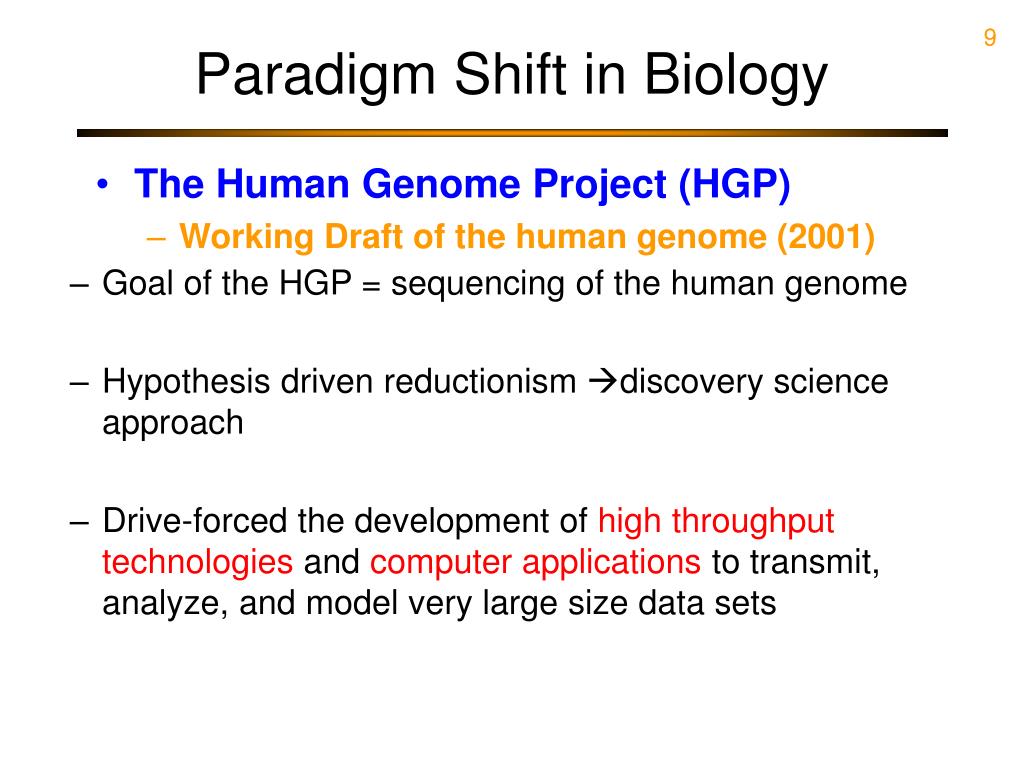 9

Paradigm Shift in Biology

• The Human Genome Project (HGP)
– Working Draft of the human genome (2001)

– Goal of the HGP = sequencing of the human genome

– Hypothesis driven reductionism →discovery science approach

– Drive-forced the development of high throughput technologies and computer applications to transmit, analyze, and model very large size data sets